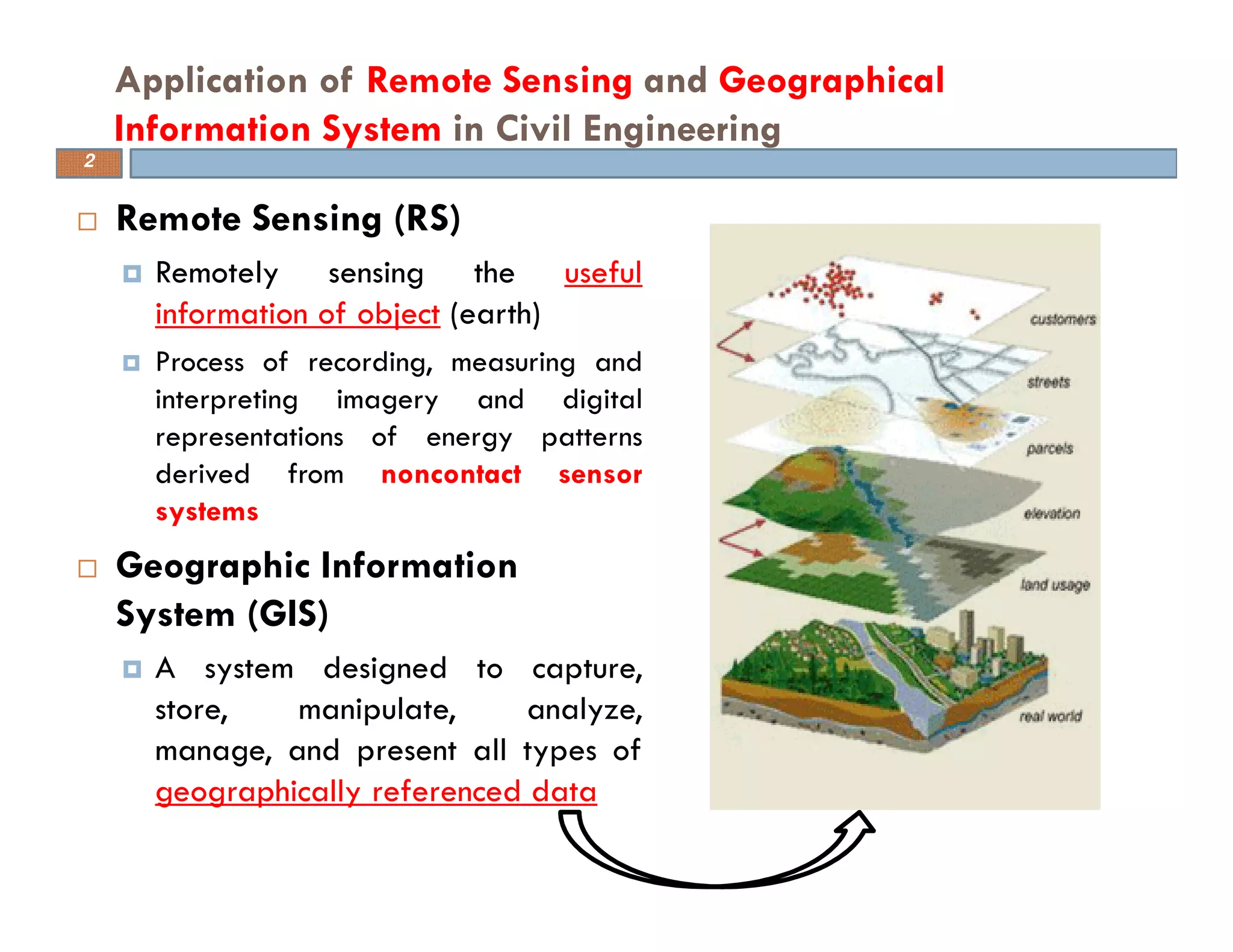 Application of Remote Sensing and Geographical Information System in Civil Engineering

2

Remote Sensing (RS)

Remotely sensing the useful information of object (earth)

Process of recording, measuring and interpreting imagery and digital representations of energy patterns derived from noncontact sensor systems

Geographic Information System (GIS)

A system designed to capture, store, manipulate, analyze, manage, and present all types of geographically referenced data

customers

streets

parcels

elevation

land usage

real world